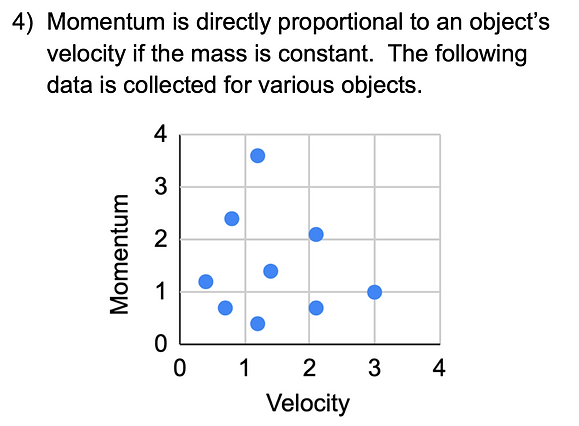 4) Momentum is directly proportional to an object's velocity if the mass is constant. The following data is collected for various objects.

4
3
2
1
0
Momentum
0 1 2 3 4
Velocity